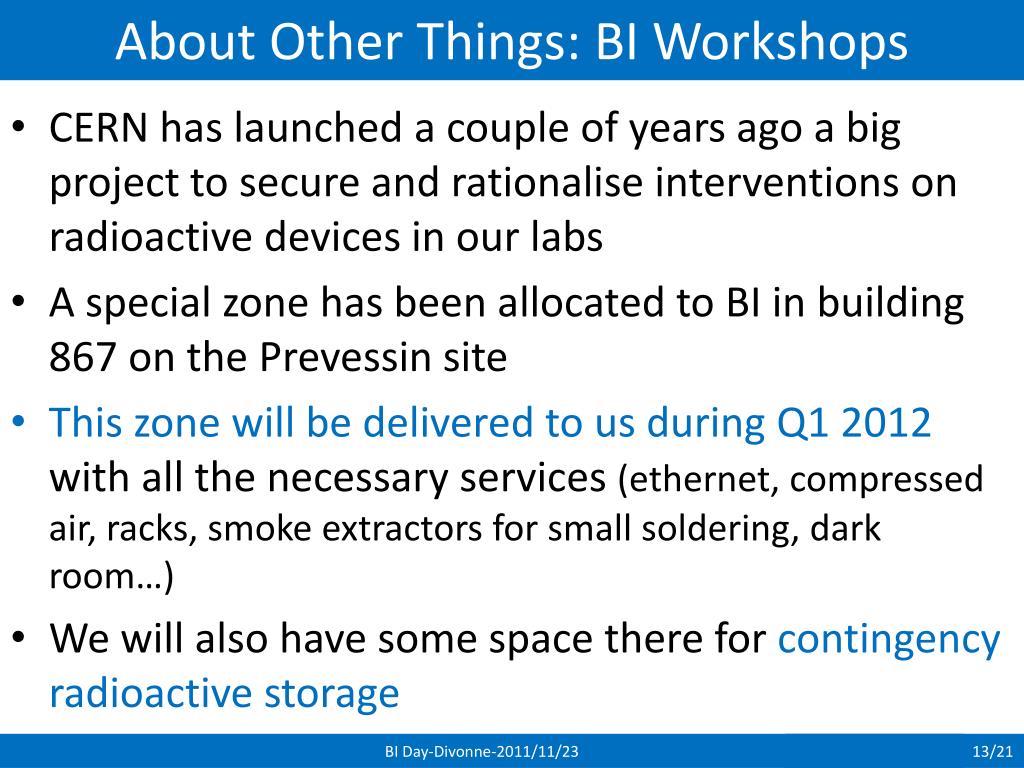 About Other Things: BI Workshops

• CERN has launched a couple of years ago a big project to secure and rationalise interventions on radioactive devices in our labs

• A special zone has been allocated to BI in building 867 on the Prevessin site

• This zone will be delivered to us during Q1 2012 with all the necessary services (ethernet, compressed air, racks, smoke extractors for small soldering, dark room…)

• We will also have some space there for contingency radioactive storage

BI Day-Divonne-2011/11/23

13/21